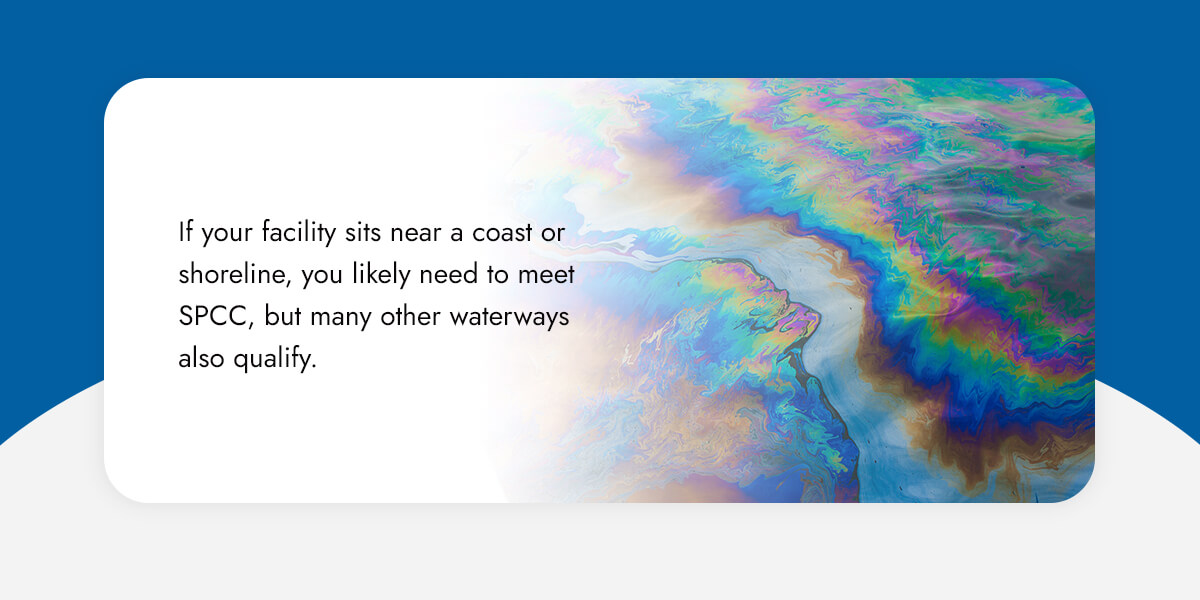 If your facility sits near a coast or shoreline, you likely need to meet SPCC, but many other waterways also qualify.